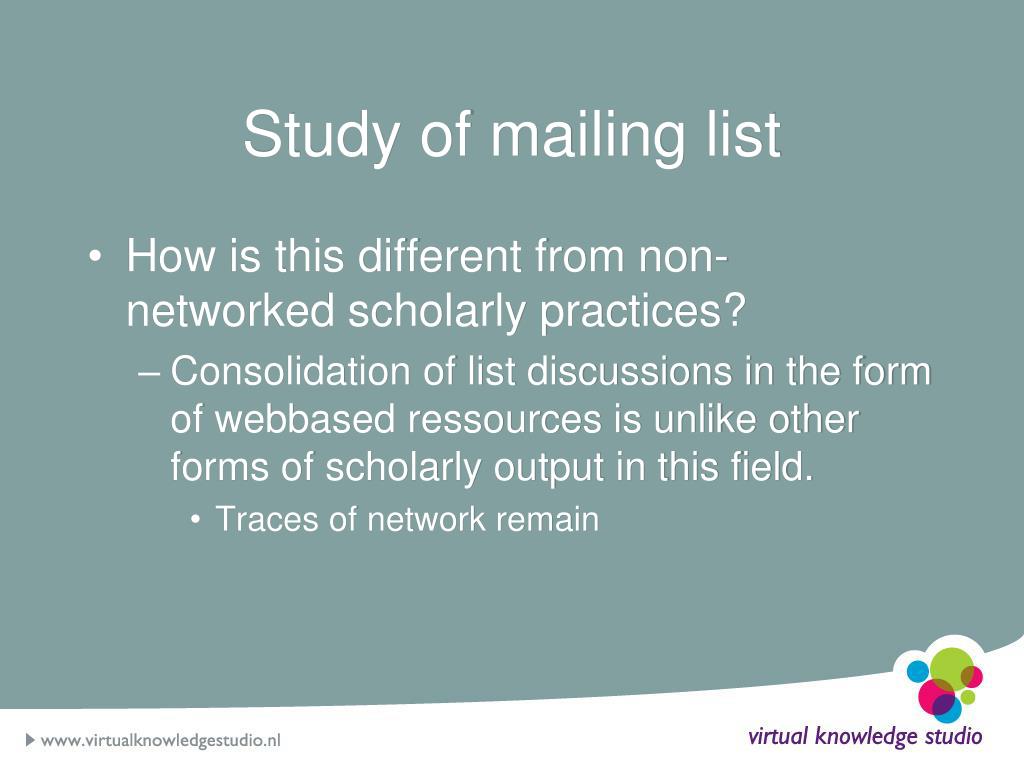 Study of mailing list

• How is this different from non-networked scholarly practices?
– Consolidation of list discussions in the form of webbased ressources is unlike other forms of scholarly output in this field.
• Traces of network remain

www.virtualknowledgestudio.nl

virtual knowledge studio